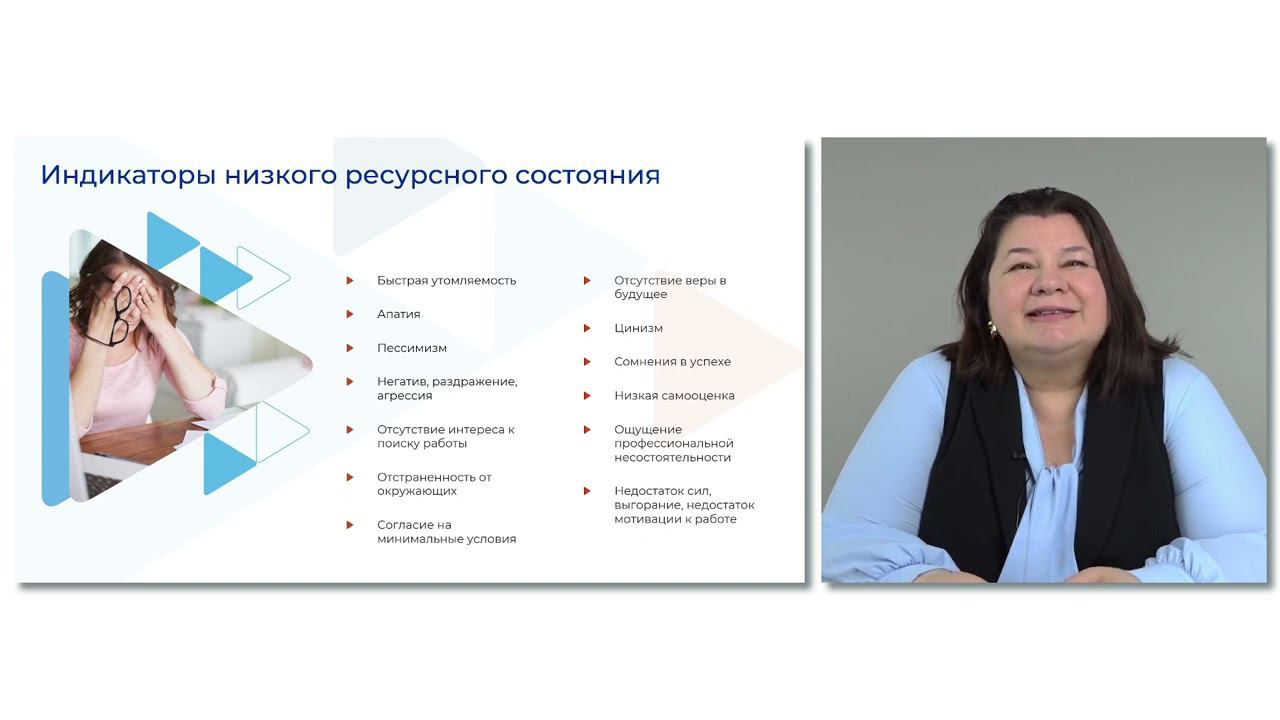 Индикаторы низкого ресурсного состояния

Быстрая утомляемость

Апатия

Пессимизм

Негатив, раздражение, агрессия

Отсутствие интереса к поиску работы

Отстраненность от окружающих

Согласие на минимальные условия

Отсутствие веры в будущее

Цинизм

Сомнения в успехе

Низкая самооценка

Ощущение профессиональной несостоятельности

Недостаток сил, выгорание, недостаток мотивации к работе